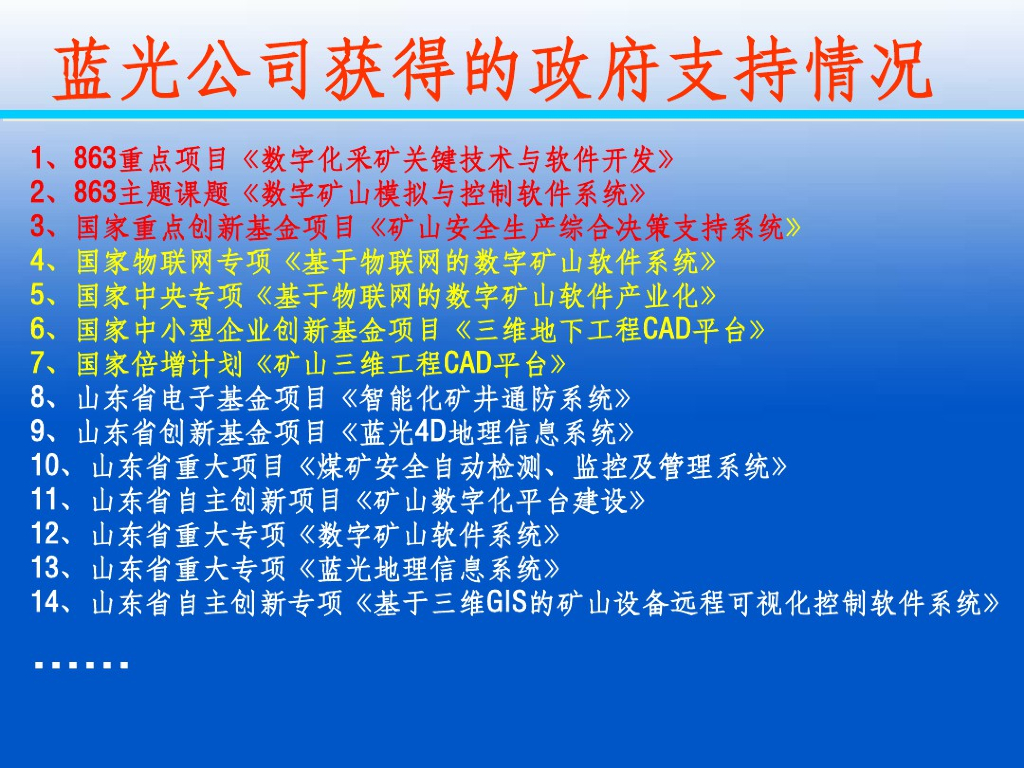 蓝光公司获得的政府支持情况

1、863重点项目《数字化采矿关键技术与软件开发》
2、863主题课题《数字矿山模拟与控制软件系统》
3、国家重点创新基金项目《矿山安全生产综合决策支持系统》
4、国家物联网专项《基于物联网的数字矿山软件系统》
5、国家中央专项《基于物联网的数字矿山软件产业化》
6、国家中小型企业创新基金项目《三维地下工程CAD平台》
7、国家倍增计划《矿山三维工程CAD平台》
8、山东省电子基金项目《智能化矿井通防系统》
9、山东省创新基金项目《蓝光4D地理信息系统》
10、山东省重大项目《煤矿安全自动检测、监控及管理系统》
11、山东省自主创新项目《矿山数字化平台建设》
12、山东省重大专项《数字矿山软件系统》
13、山东省重大专项《蓝光地理信息系统》
14、山东省自主创新专项《基于三维GIS的矿山设备远程可视化控制软件系统》
……